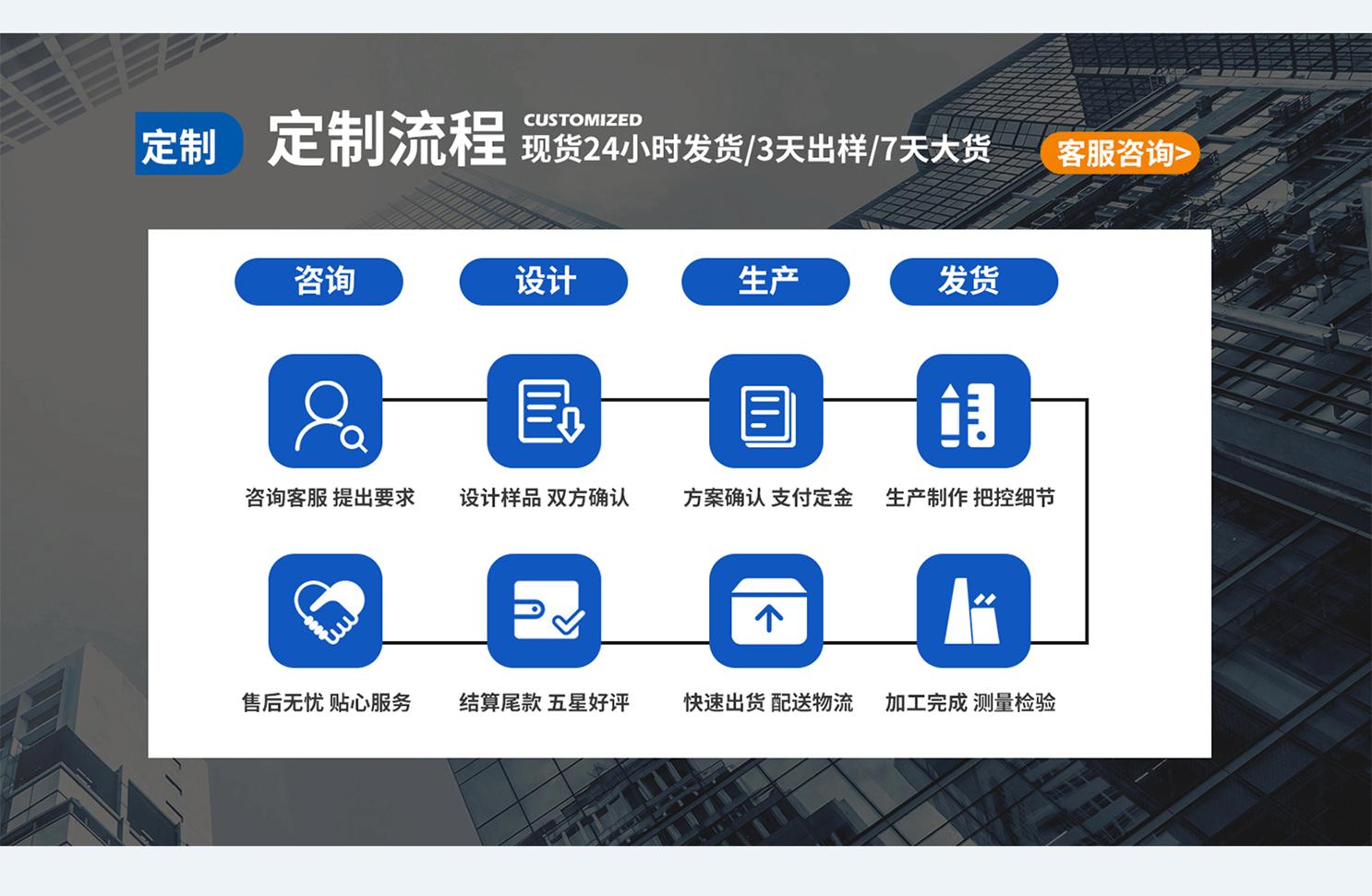 定制 定制流程 CUSTOMIZED 现货24小时发货/3天出样/7天大货 客服咨询>

咨询 设计 生产 发货

咨询客服 提出要求

设计样品 双方确认

方案确认 支付定金

生产制作 把控细节

售后无忧 贴心服务

结算尾款 五星好评

快速出货 配送物流

加工完成 测量检验